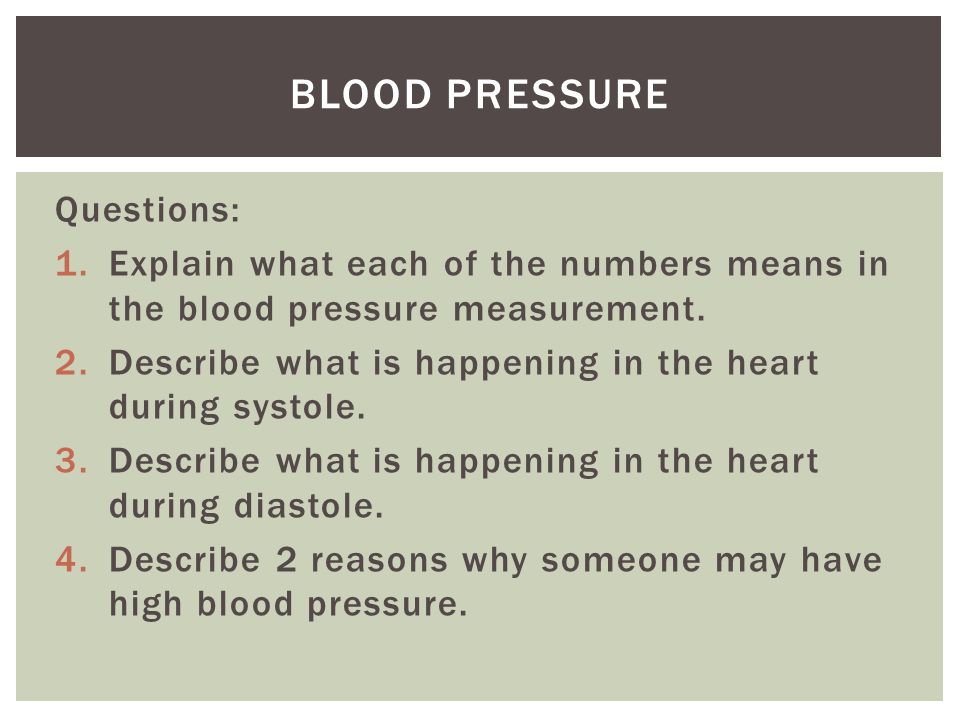 BLOOD PRESSURE

Questions:

1. Explain what each of the numbers means in the blood pressure measurement.
2. Describe what is happening in the heart during systole.
3. Describe what is happening in the heart during diastole.
4. Describe 2 reasons why someone may have high blood pressure.